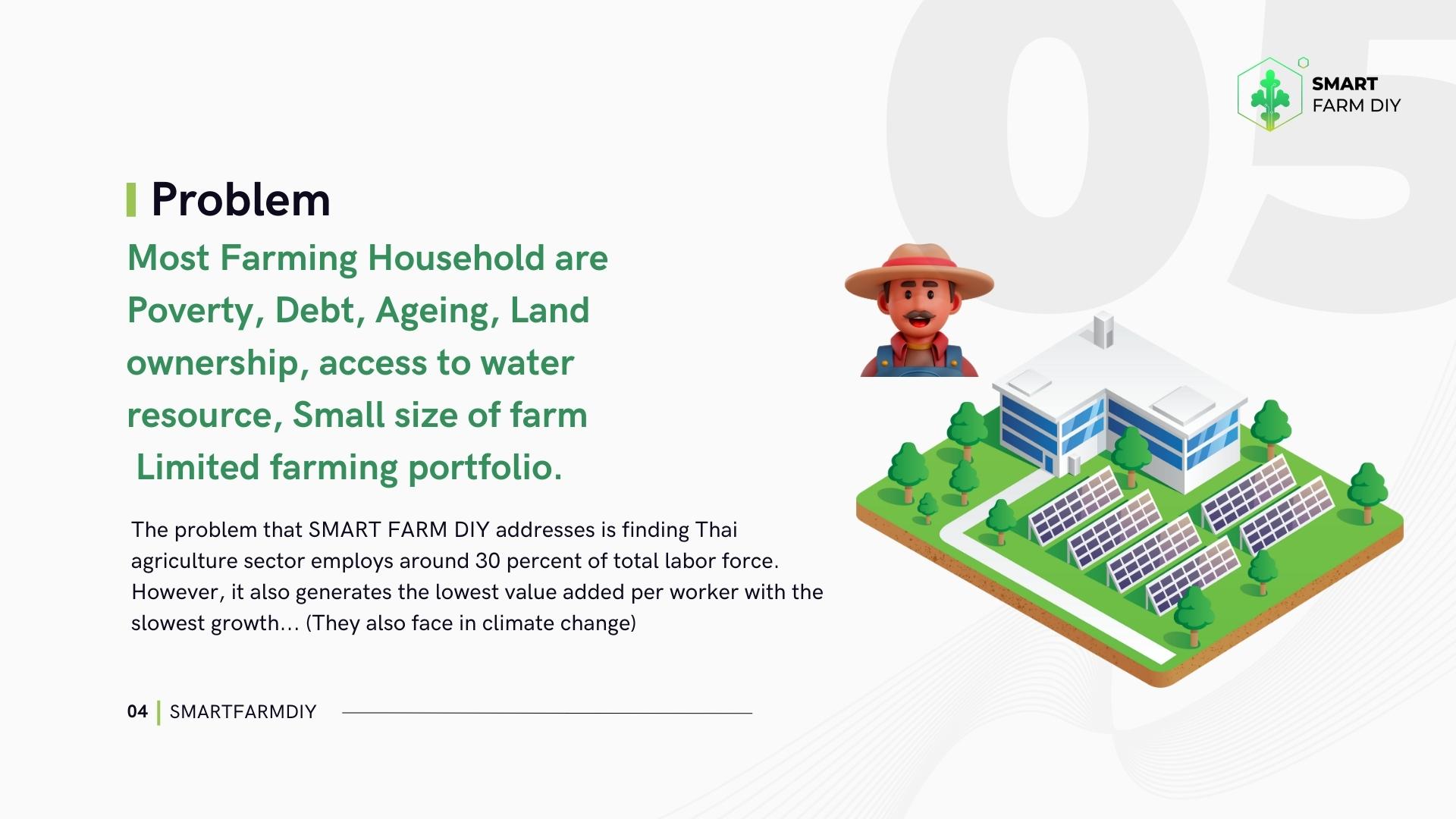 05

SMART
FARM DIY

Problem

Most Farming Household are Poverty, Debt, Ageing, Land ownership, access to water resource, Small size of farm
Limited farming portfolio.

The problem that SMART FARM DIY addresses is finding Thai agriculture sector employs around 30 percent of total labor force. However, it also generates the lowest value added per worker with the slowest growth... (They also face in climate change)

04 | SMARTFARMDIY